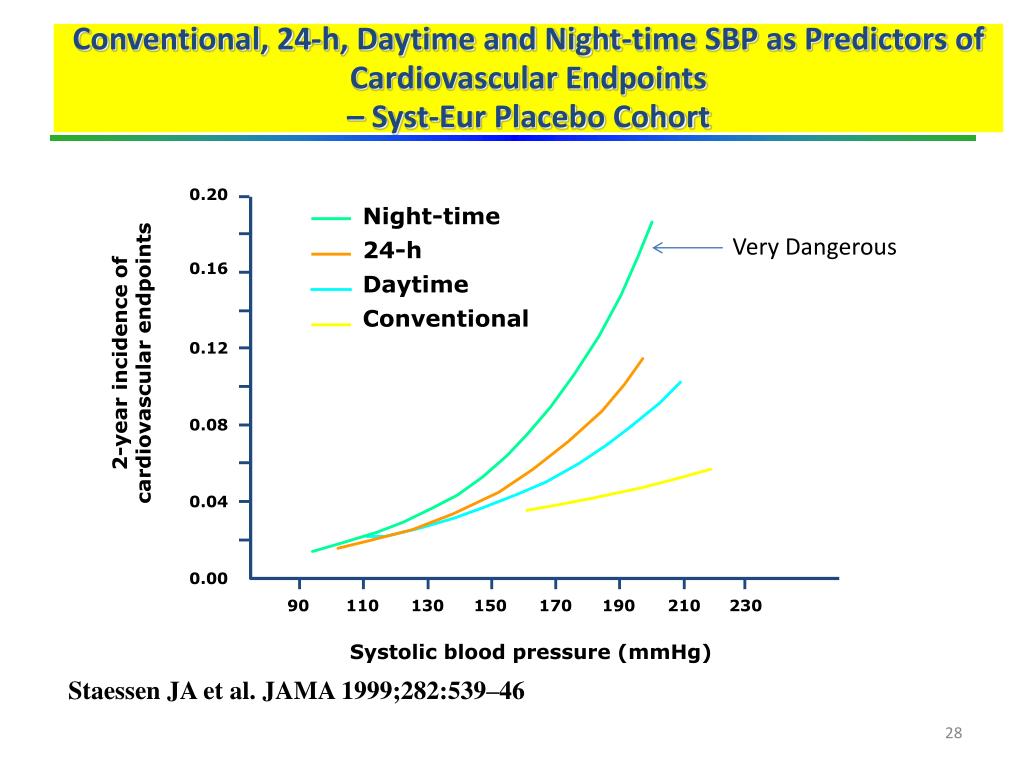 Conventional, 24-h, Daytime and Night-time SBP as Predictors of Cardiovascular Endpoints
– Syst-Eur Placebo Cohort

2-year incidence of cardiovascular endpoints

0.20
0.16
0.12
0.08
0.04
0.00

Night-time
24-h
Daytime
Conventional

Very Dangerous

90 110 130 150 170 190 210 230

Systolic blood pressure (mmHg)

Staessen JA et al. JAMA 1999;282:539–46

28